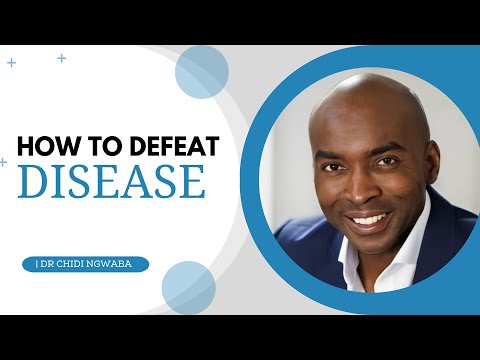 HOW TO DEFEAT
DISEASE

| DR CHIDI NGWABA